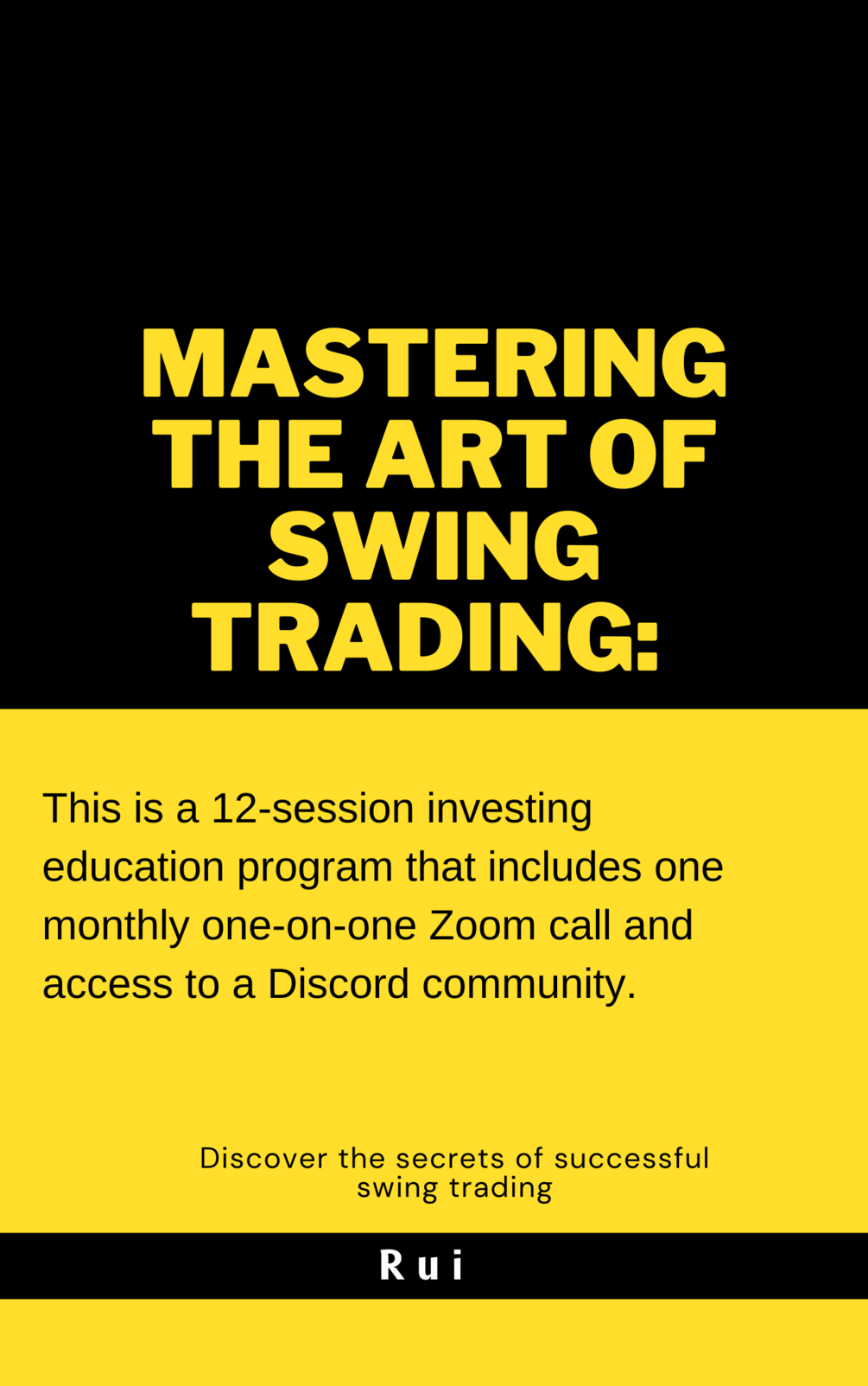 MASTERING THE ART OF SWING TRADING:

This is a 12-session investing education program that includes one monthly one-on-one Zoom call and access to a Discord community.

Discover the secrets of successful swing trading

Rui